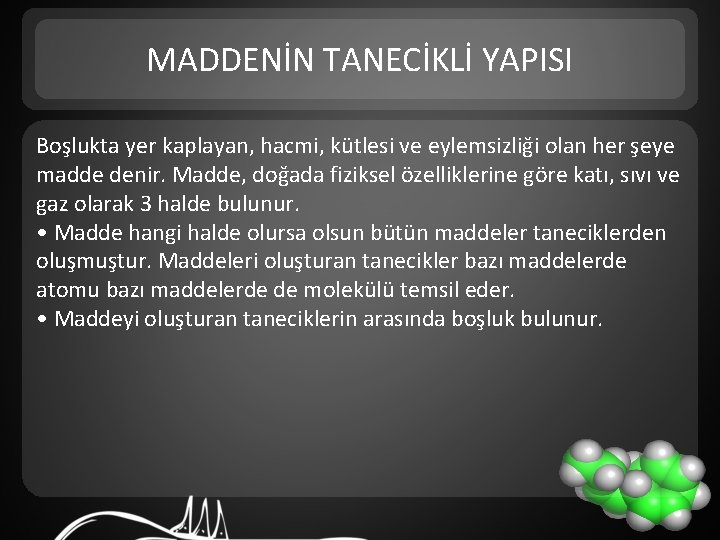 MADDENİN TANECİKLİ YAPISI

Boşlukta yer kaplayan, hacmi, kütlesi ve eylemsizliği olan her şeye madde denir. Madde, doğada fiziksel özelliklerine göre katı, sıvı ve gaz olarak 3 halde bulunur.

• Madde hangi halde olursa olsun bütün maddeler taneciklerden oluşmuştur. Maddeleri oluşturan tanecikler bazı maddelerde atomu bazı maddelerde de molekülü temsil eder.

• Maddeyi oluşturan taneciklerin arasında boşluk bulunur.